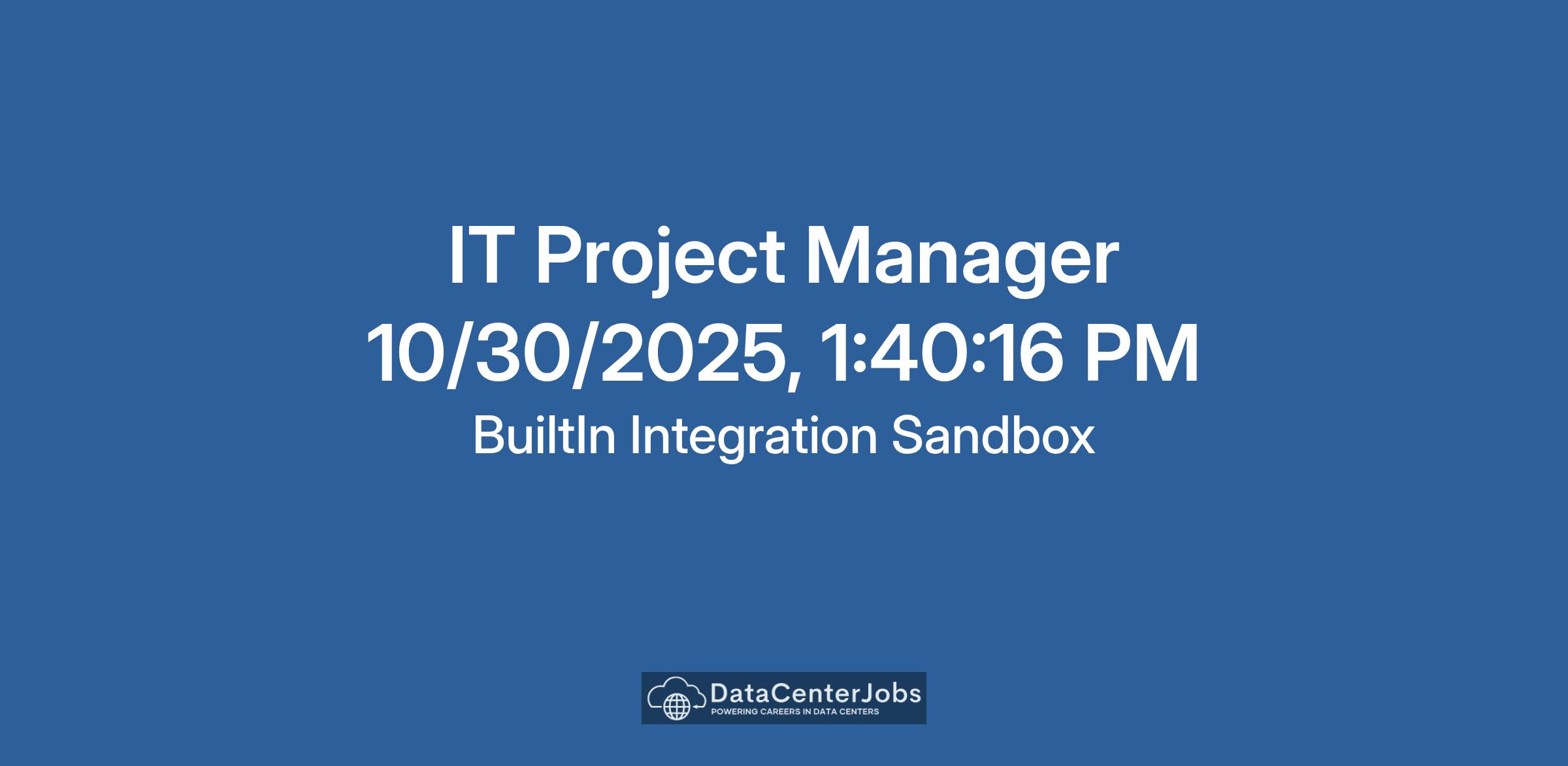 IT Project Manager
10/30/2025, 1:40:16 PM
BuiltIn Integration Sandbox

DataCenterJobs
POWERING CAREERS IN DATA CENTERS